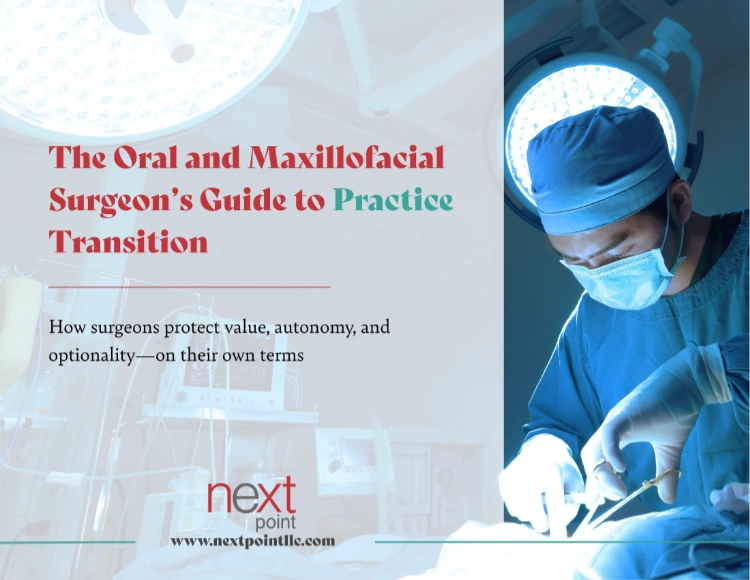 The Oral and Maxillofacial Surgeon's Guide to Practice Transition

How surgeons protect value, autonomy, and optionality—on their own terms

next
point
www.nextpointllc.com